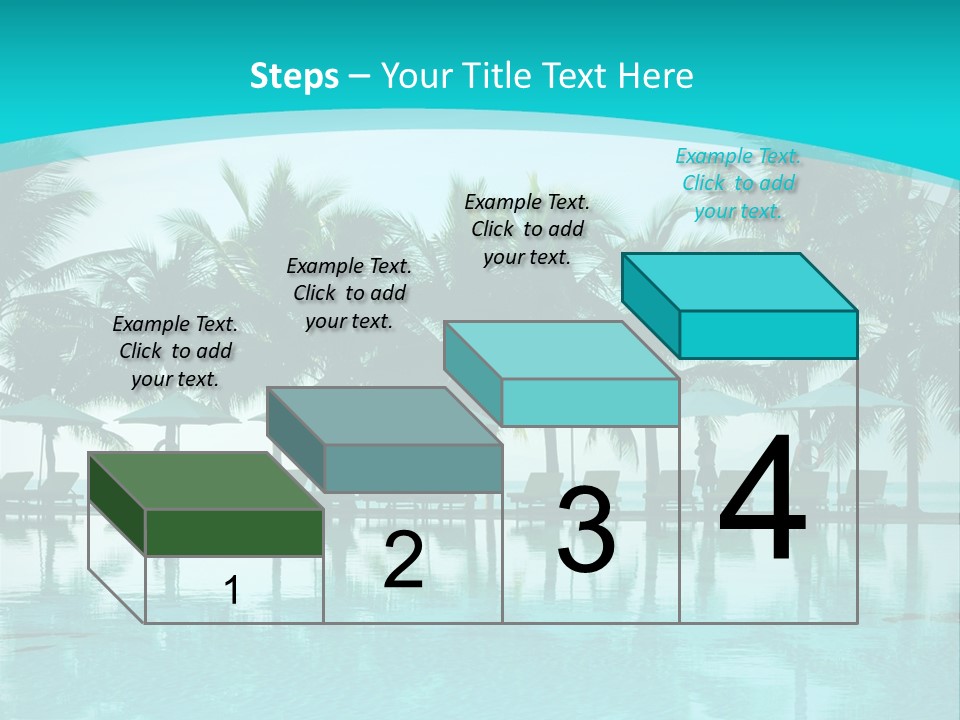 Steps – Your Title Text Here

Example Text. Click to add your text.

Example Text. Click to add your text.

Example Text. Click to add your text.

Example Text. Click to add your text.

1

2

3

4